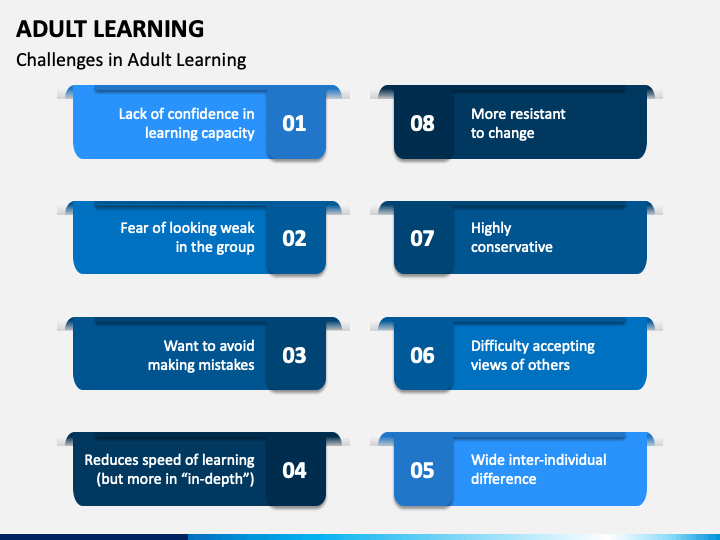 ADULT LEARNING

Challenges in Adult Learning

Lack of confidence in learning capacity 01

Fear of looking weak in the group 02

Want to avoid making mistakes 03

Reduces speed of learning (but more in “in-depth”) 04

08 More resistant to change

07 Highly conservative

06 Difficulty accepting views of others

05 Wide inter-individual difference